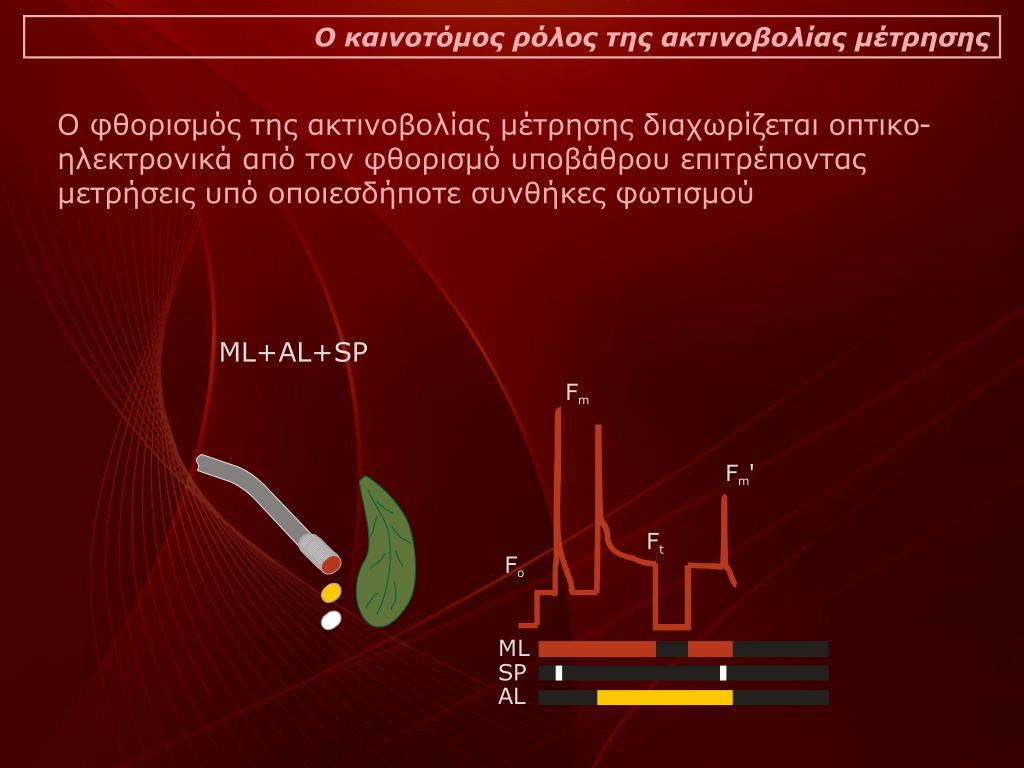 Ο καινοτόμος ρόλος της ακτινοβολίας μέτρησης

Ο φθορισμός της ακτινοβολίας μέτρησης διαχωρίζεται οπτικο-ηλεκτρονικά από τον φθορισμό υποβάθρου επιτρέποντας μετρήσεις υπό οποιεσδήποτε συνθήκες φωτισμού

ML+AL+SP

$F_m$

$F_m'$

$F_t$

$F_o$

ML
SP
AL